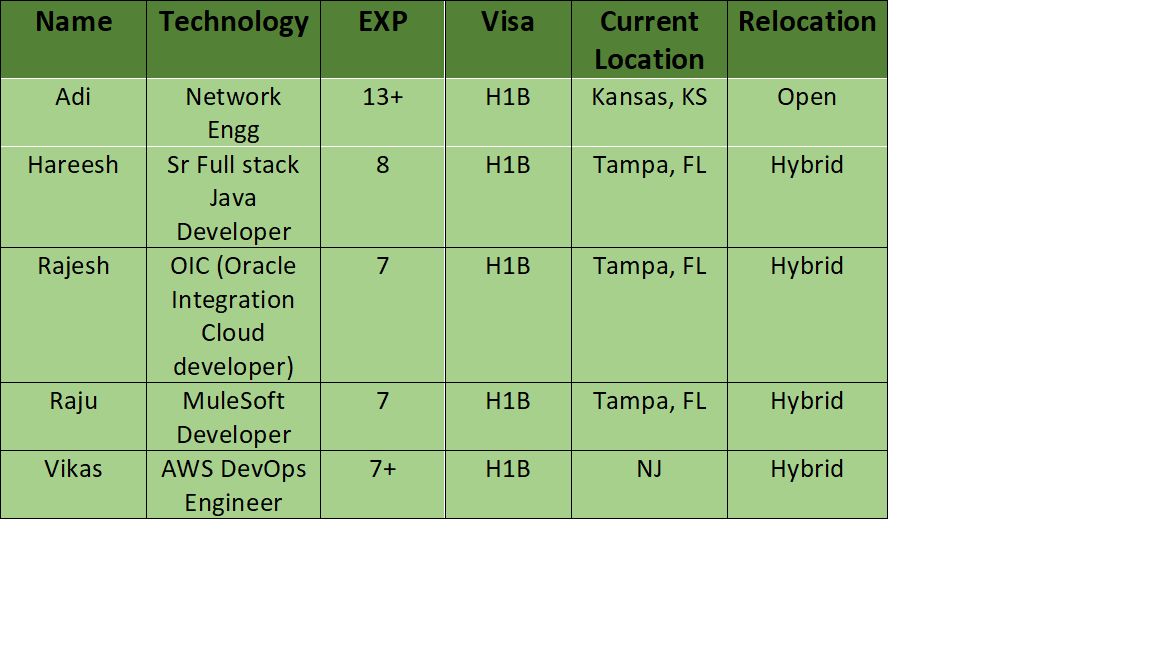 | Name | Technology | EXP | Visa | Current Location | Relocation |
|---|---|---|---|---|---|
| Adi | Network Engg | 13+ | H1B | Kansas, KS | Open |
| Hareesh | Sr Full stack Java Developer | 8 | H1B | Tampa, FL | Hybrid |
| Rajesh | OIC (Oracle Integration Cloud developer) | 7 | H1B | Tampa, FL | Hybrid |
| Raju | MuleSoft Developer | 7 | H1B | Tampa, FL | Hybrid |
| Vikas | AWS DevOps Engineer | 7+ | H1B | NJ | Hybrid |